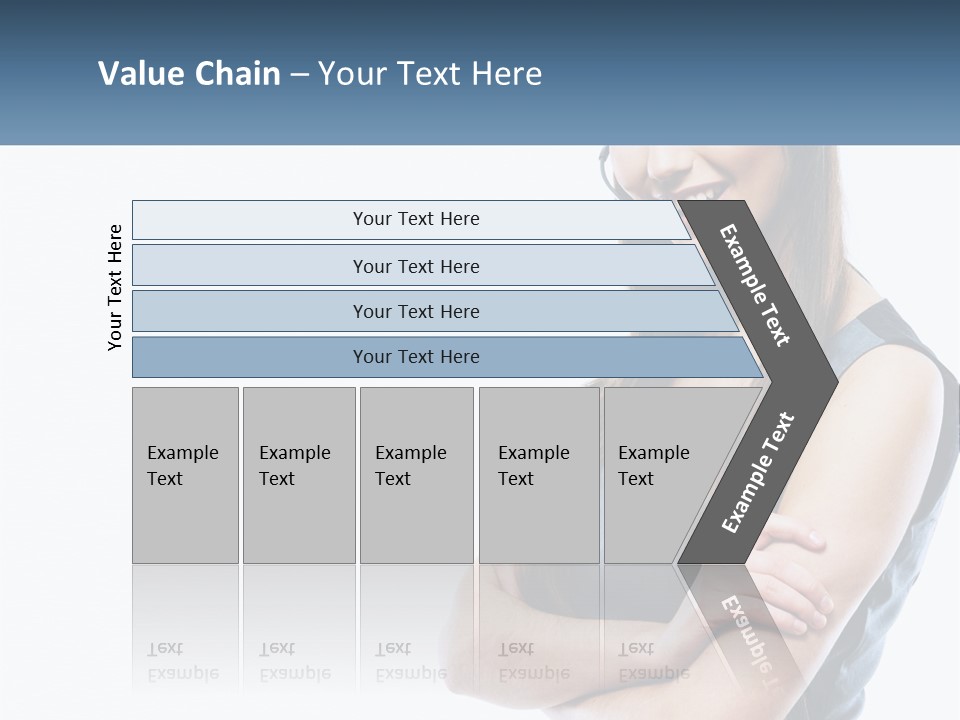 Value Chain – Your Text Here

Your Text Here

Your Text Here

Your Text Here

Your Text Here

Your Text Here

Example Text

Example Text

Example Text

Example Text

Example Text

Example Text

Example Text